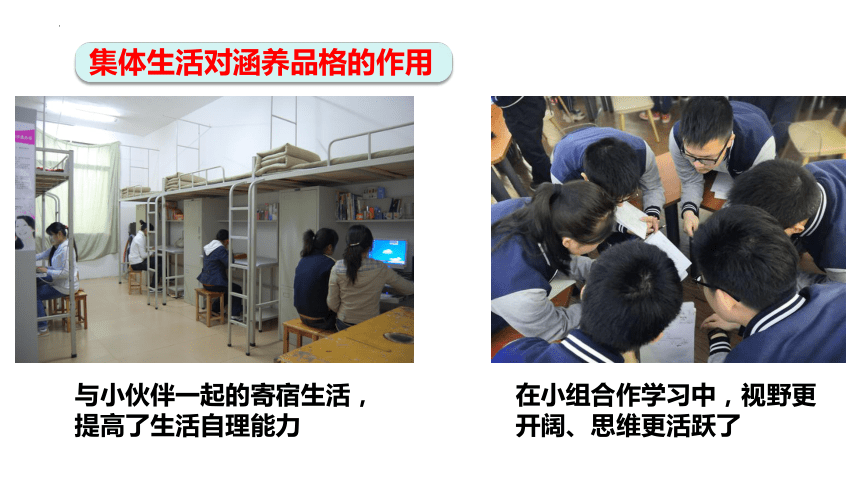 集体生活对涵养品格的作用

与小伙伴一起的寄宿生活，提高了生活自理能力

在小组合作学习中，视野更开阔、思维更活跃了